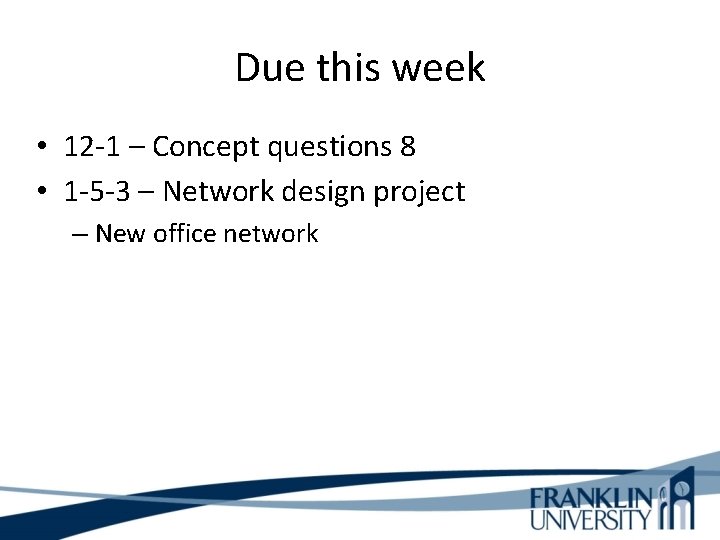 Due this week

• 12-1 – Concept questions 8
• 1-5-3 – Network design project
  – New office network

FRANKLIN
UNIVERSITY